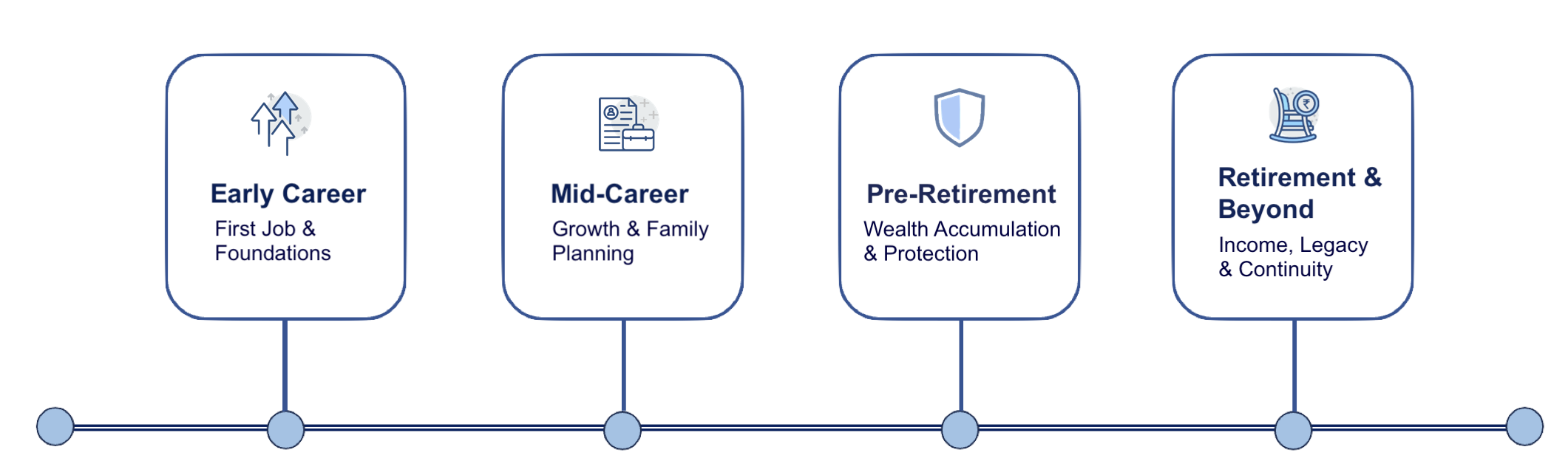 Early Career
First Job & Foundations

Mid-Career
Growth & Family Planning

Pre-Retirement
Wealth Accumulation & Protection

Retirement & Beyond
Income, Legacy & Continuity